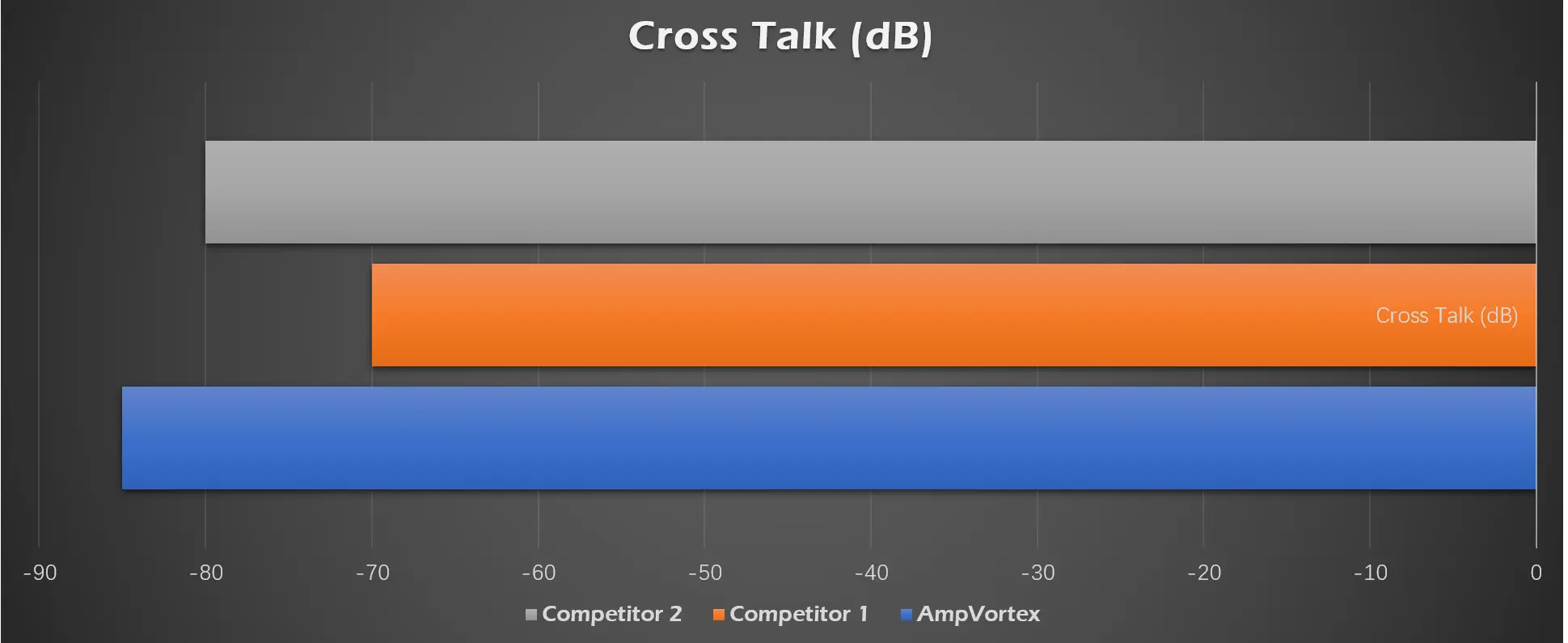 Cross Talk (dB)

Cross Talk (dB)

-90 -80 -70 -60 -50 -40 -30 -20 -10 0

Competitor 2 Competitor 1 AmpVortex